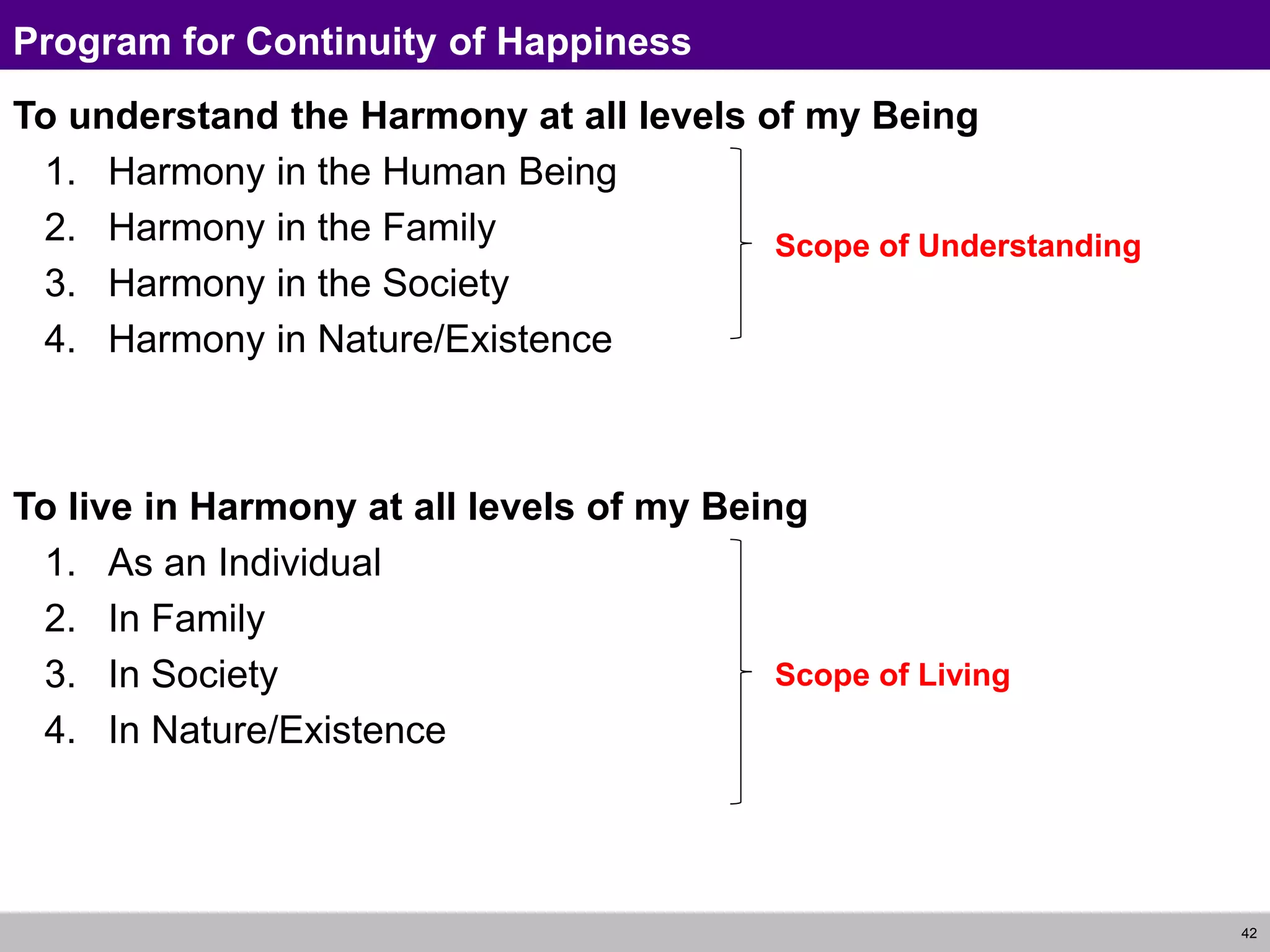 Program for Continuity of Happiness

To understand the Harmony at all levels of my Being

1. Harmony in the Human Being
2. Harmony in the Family
3. Harmony in the Society
4. Harmony in Nature/Existence

Scope of Understanding

To live in Harmony at all levels of my Being

1. As an Individual
2. In Family
3. In Society
4. In Nature/Existence

Scope of Living

42